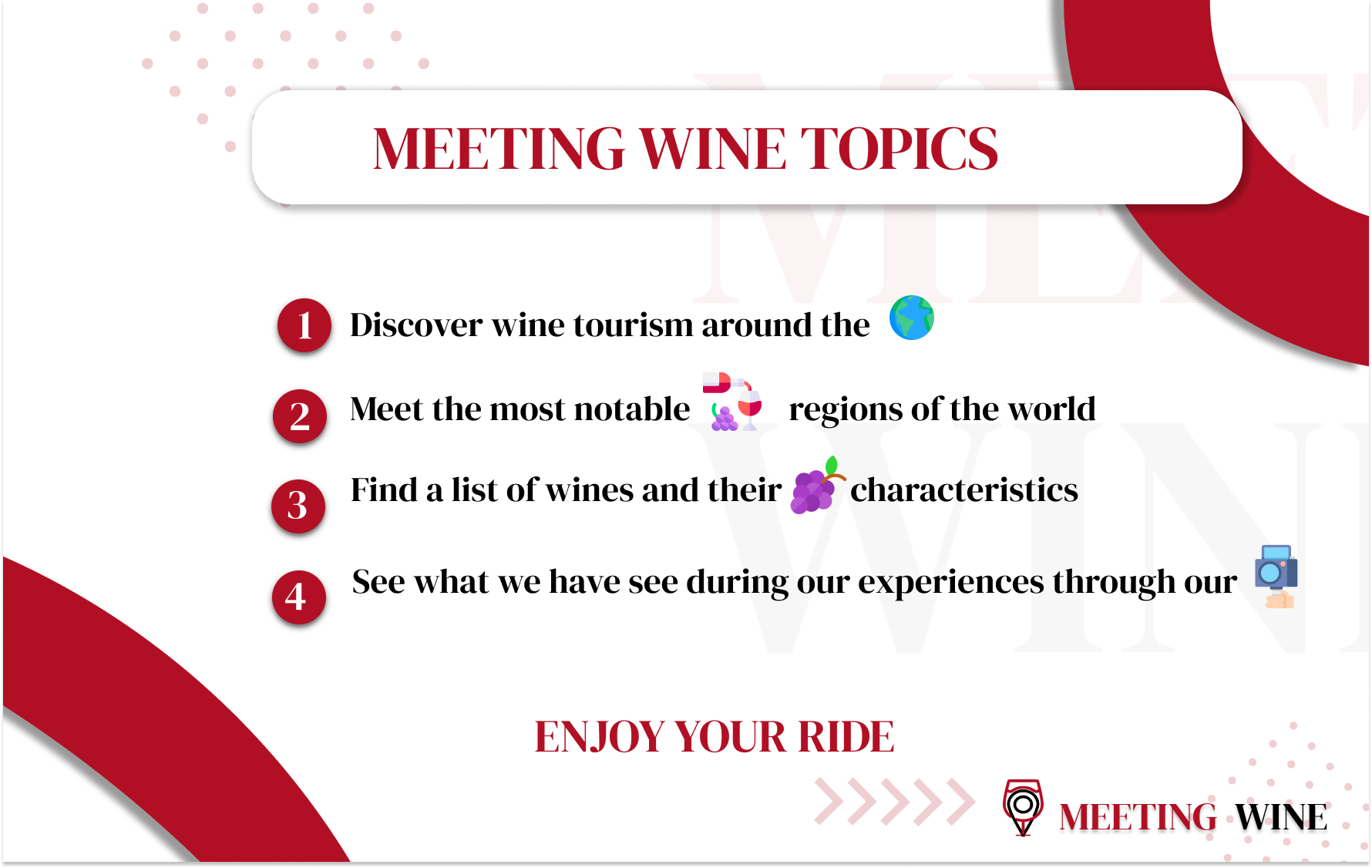 MEETING WINE TOPICS

1 Discover wine tourism around the

2 Meet the most notable regions of the world

3 Find a list of wines and their characteristics

4 See what we have see during our experiences through our

ENJOY YOUR RIDE

MEETING WINE